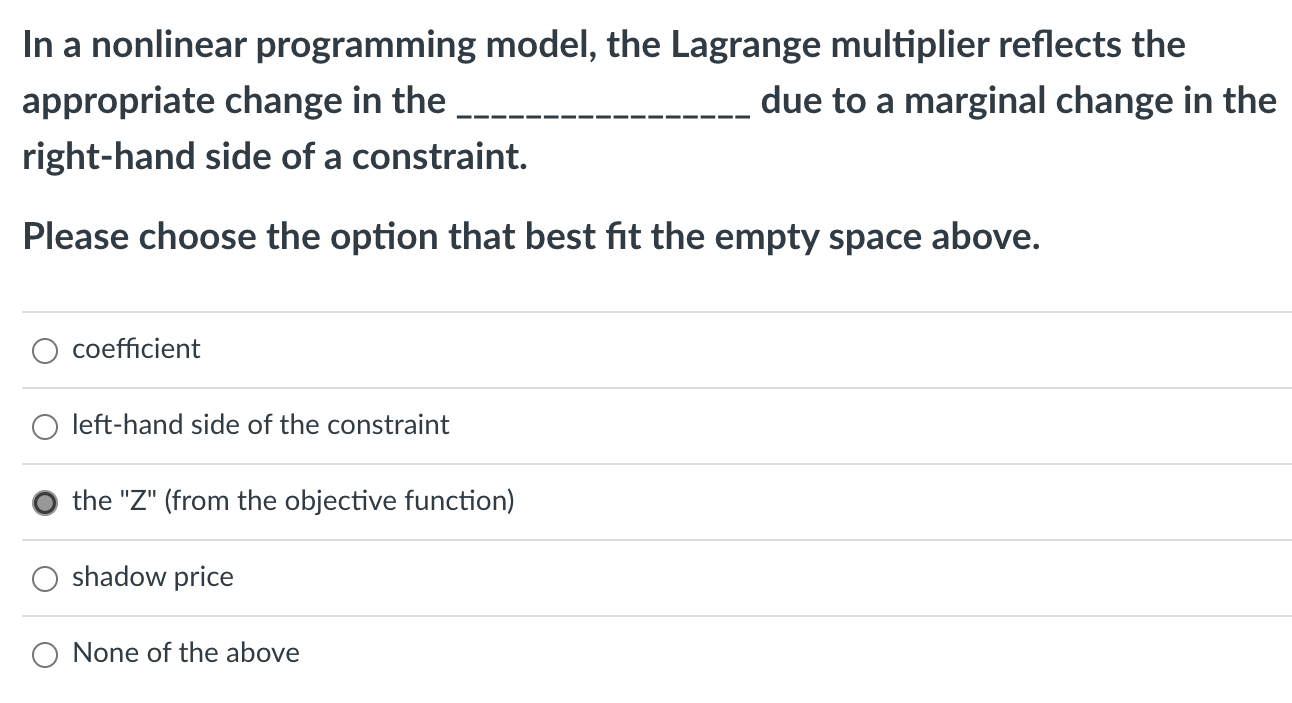 In a nonlinear programming model, the Lagrange multiplier reflects the appropriate change in the ________________ due to a marginal change in the right-hand side of a constraint.

Please choose the option that best fit the empty space above.

coefficient

left-hand side of the constraint

the "Z" (from the objective function)

shadow price

None of the above